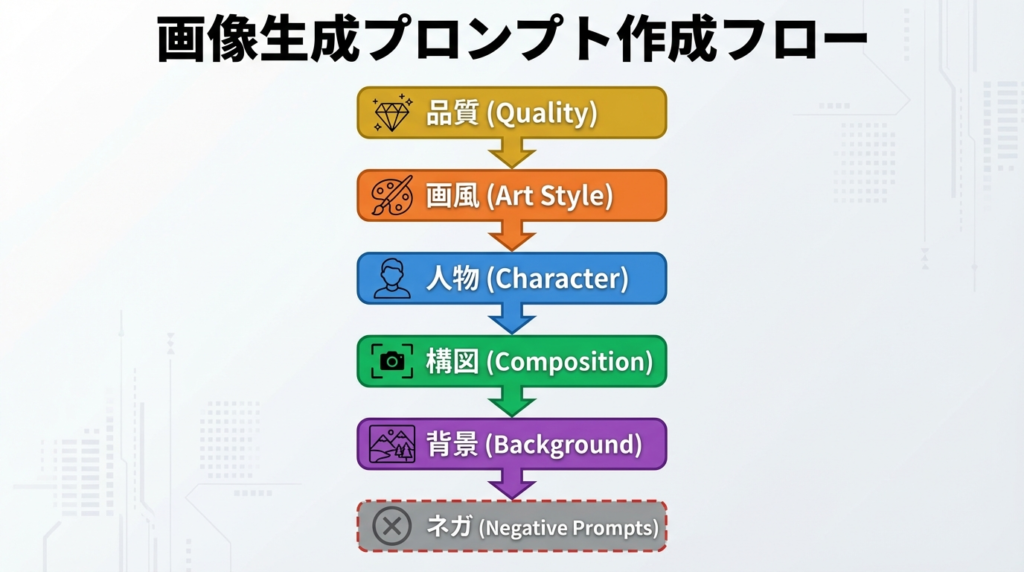 画像生成プロンプト作成フロー

品質 (Quality)

画風 (Art Style)

人物 (Character)

構図 (Composition)

背景 (Background)

ネガ (Negative Prompts)